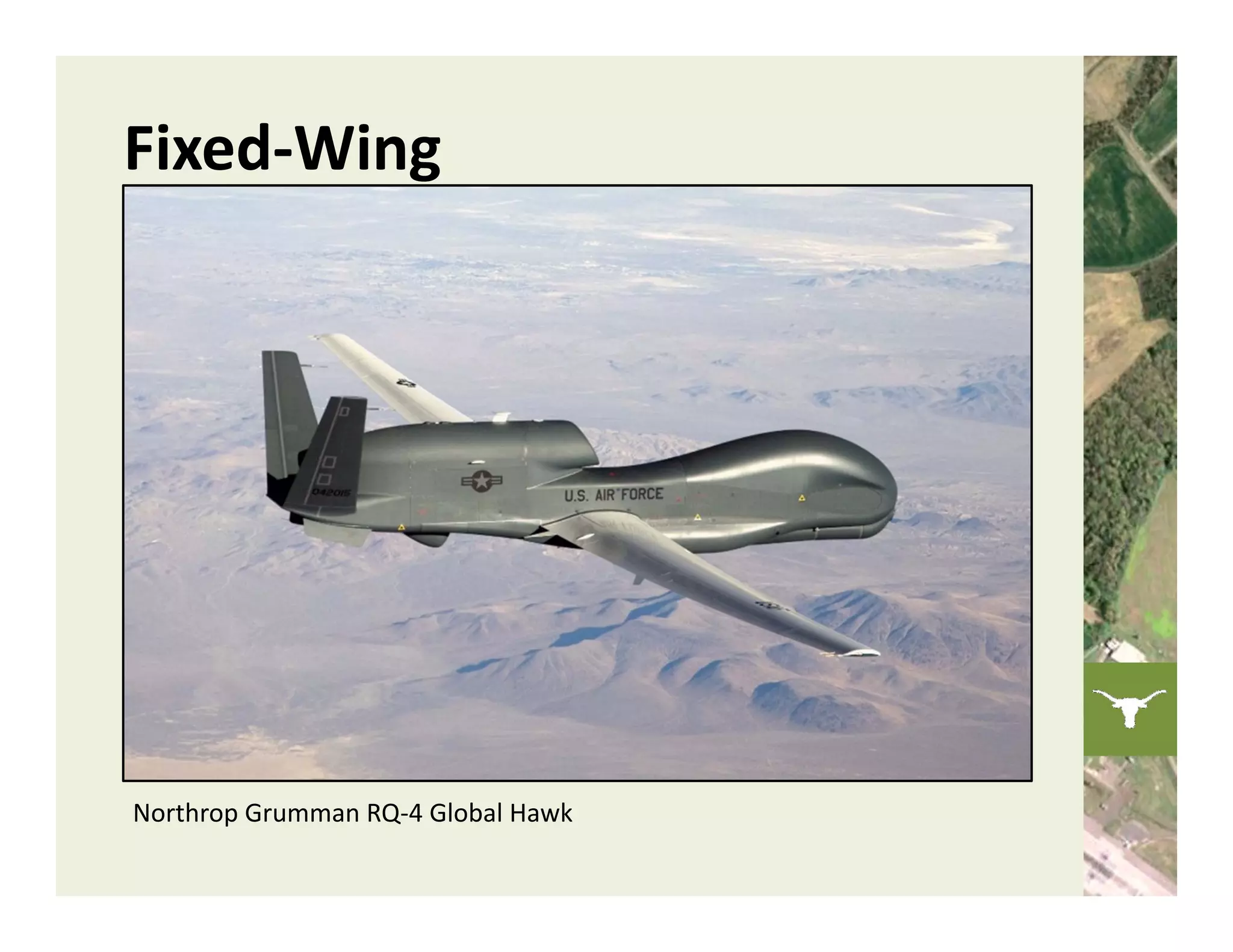 Fixed-Wing

042015

U.S. AIR FORCE

Northrop Grumman RQ-4 Global Hawk